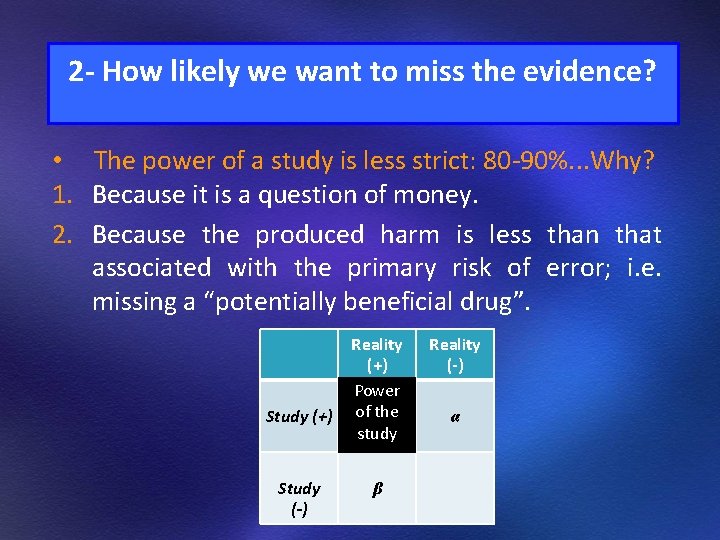 2- How likely we want to miss the evidence?

• The power of a study is less strict: 80-90%...Why?
1. Because it is a question of money.
2. Because the produced harm is less than that associated with the primary risk of error; i.e. missing a "potentially beneficial drug".

| | Reality (+) | Reality (-) |
|---|---|---|
| Study (+) | Power of the study | $\alpha$ |
| Study (-) | $\beta$ | |